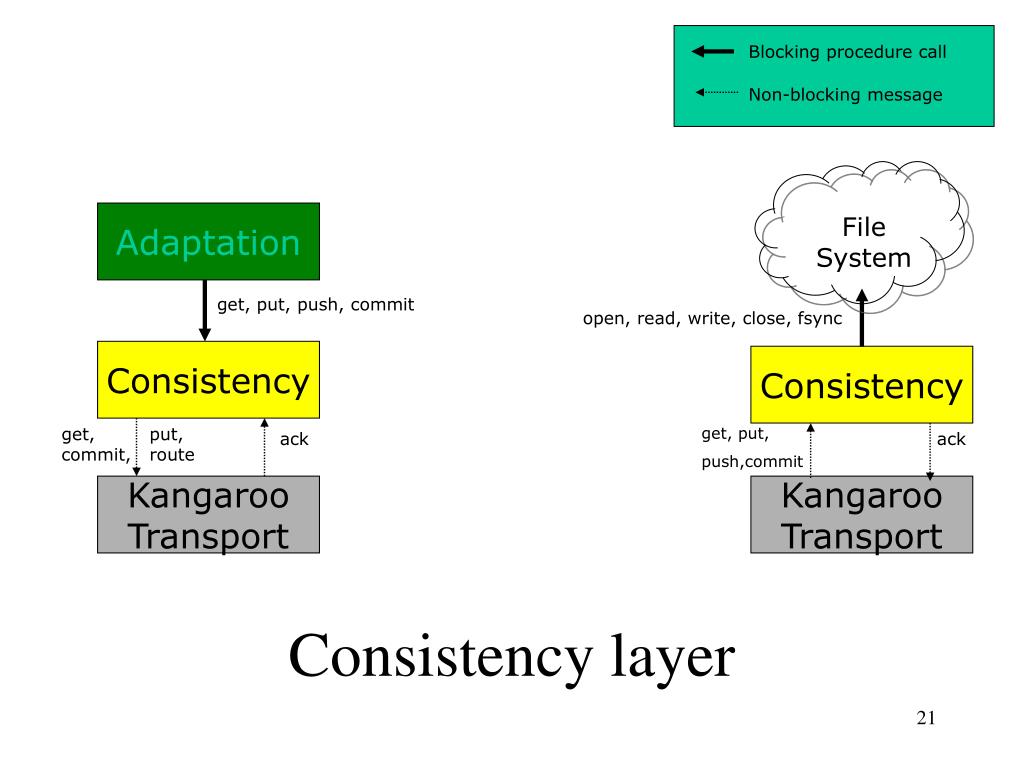 Blocking procedure call
Non-blocking message

Adaptation

get, put, push, commit

Consistency

get, commit,
put, route
ack

Kangaroo Transport

File System

open, read, write, close, fsync

Consistency

get, put, push,commit
ack

Kangaroo Transport

Consistency layer

21